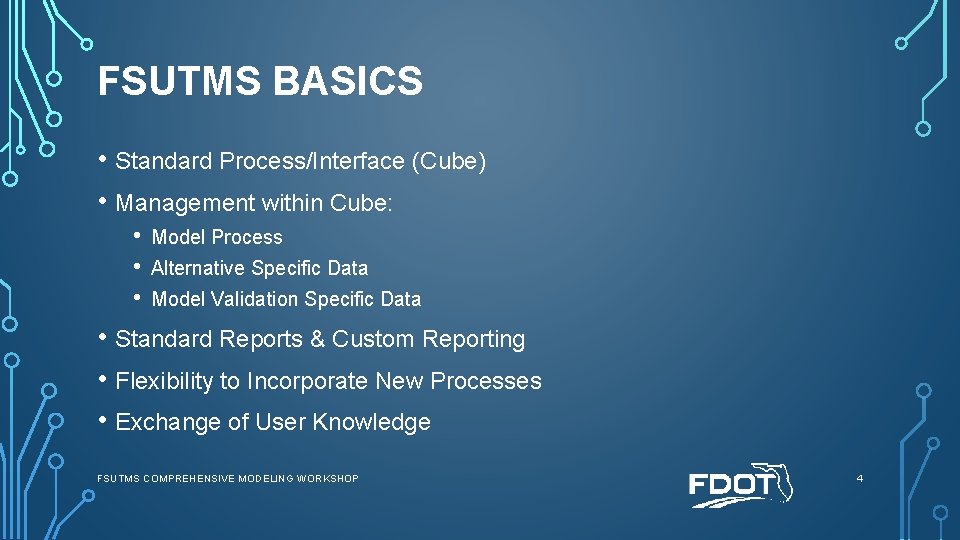 FSUTMS BASICS

• Standard Process/Interface (Cube)
• Management within Cube:
  • Model Process
  • Alternative Specific Data
  • Model Validation Specific Data
• Standard Reports & Custom Reporting
• Flexibility to Incorporate New Processes
• Exchange of User Knowledge

FSUTMS COMPREHENSIVE MODELING WORKSHOP

FDOT

4